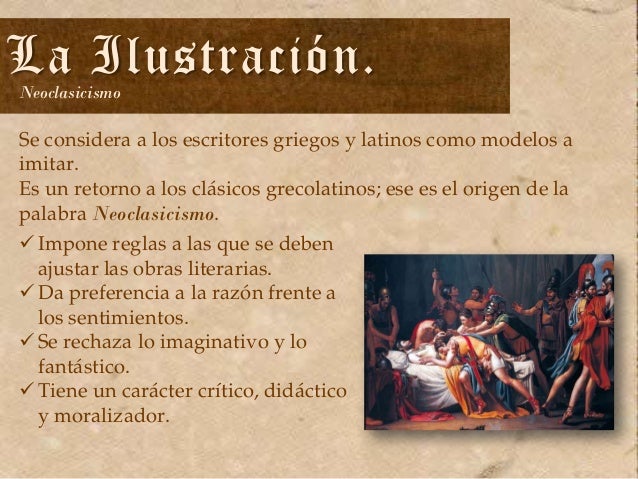 La Ilustración.
Neoclasicismo

Se considera a los escritores griegos y latinos como modelos a imitar.
Es un retorno a los clásicos grecolatinos; ese es el origen de la palabra Neoclasicismo.

✓ Impone reglas a las que se deben ajustar las obras literarias.
✓ Da preferencia a la razón frente a los sentimientos.
✓ Se rechaza lo imaginativo y lo fantástico.
✓ Tiene un carácter crítico, didáctico y moralizador.